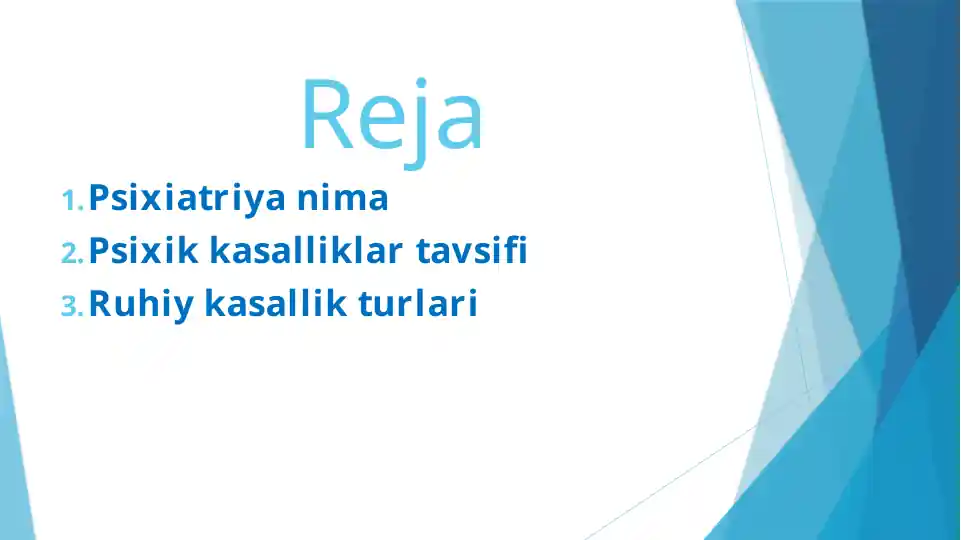 Reja

1. Psixiatriya nima
2. Psixik kasalliklar tavsifi
3. Ruhiy kasallik turlari